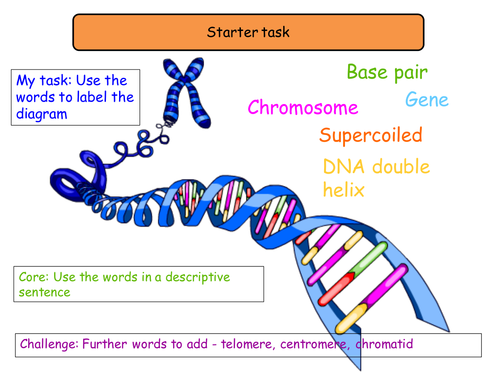 Starter task

My task: Use the words to label the diagram

Base pair

Gene

Chromosome

Supercoiled

DNA double helix

Core: Use the words in a descriptive sentence

Challenge: Further words to add - telomere, centromere, chromatid